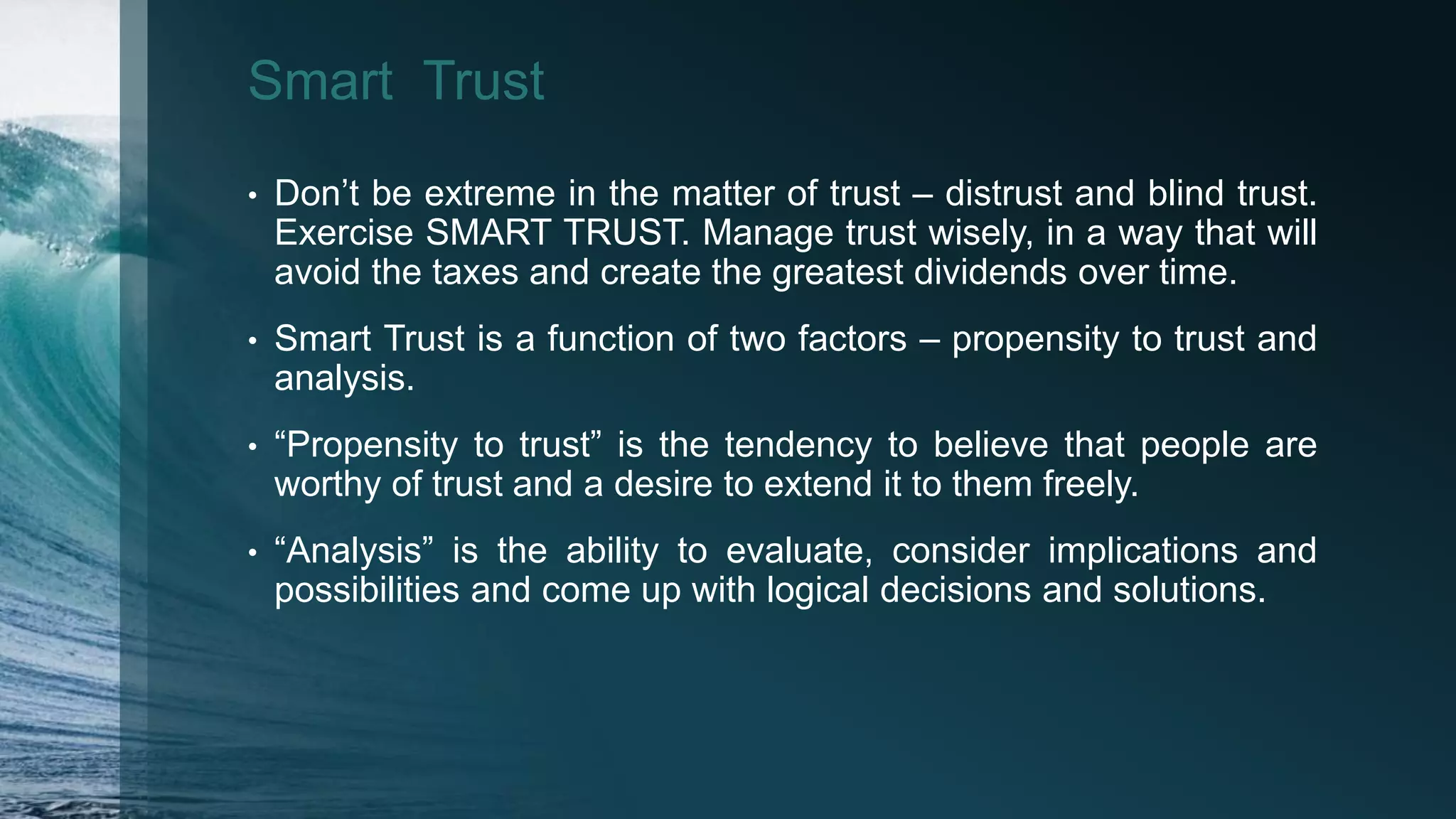 Smart Trust

• Don’t be extreme in the matter of trust – distrust and blind trust. Exercise SMART TRUST. Manage trust wisely, in a way that will avoid the taxes and create the greatest dividends over time.

• Smart Trust is a function of two factors – propensity to trust and analysis.

• “Propensity to trust” is the tendency to believe that people are worthy of trust and a desire to extend it to them freely.

• “Analysis” is the ability to evaluate, consider implications and possibilities and come up with logical decisions and solutions.